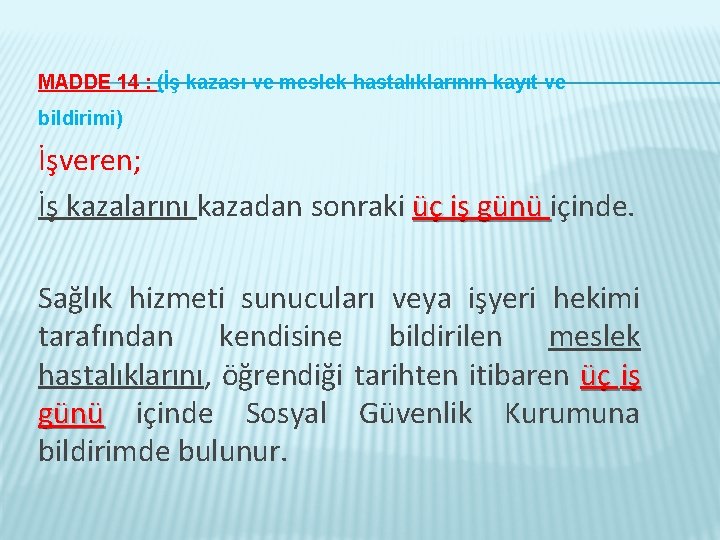 MADDE 14 : (İş kazası ve meslek hastalıklarının kayıt ve bildirimi)

İşveren;

İş kazalarını kazadan sonraki üç iş günü içinde.

Sağlık hizmeti sunucuları veya işyeri hekimi tarafından kendisine bildirilen meslek hastalıklarını, öğrendiği tarihten itibaren üç iş günü içinde Sosyal Güvenlik Kurumuna bildirimde bulunur.